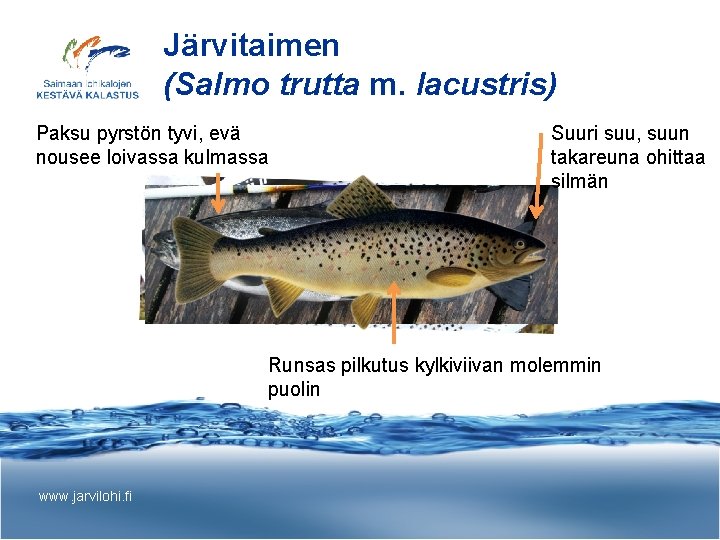 Saimaan lohikalojen KESTÄVÄ KALASTUS

Järvitaimen
(Salmo trutta m. lacustris)

Paksu pyrstön tyvi, evä nousee loivassa kulmassa

Suuri suu, suun takareuna ohittaa silmän

Runsas pilkutus kylkiviivan molemmin puolin

www.jarvilohi.fi